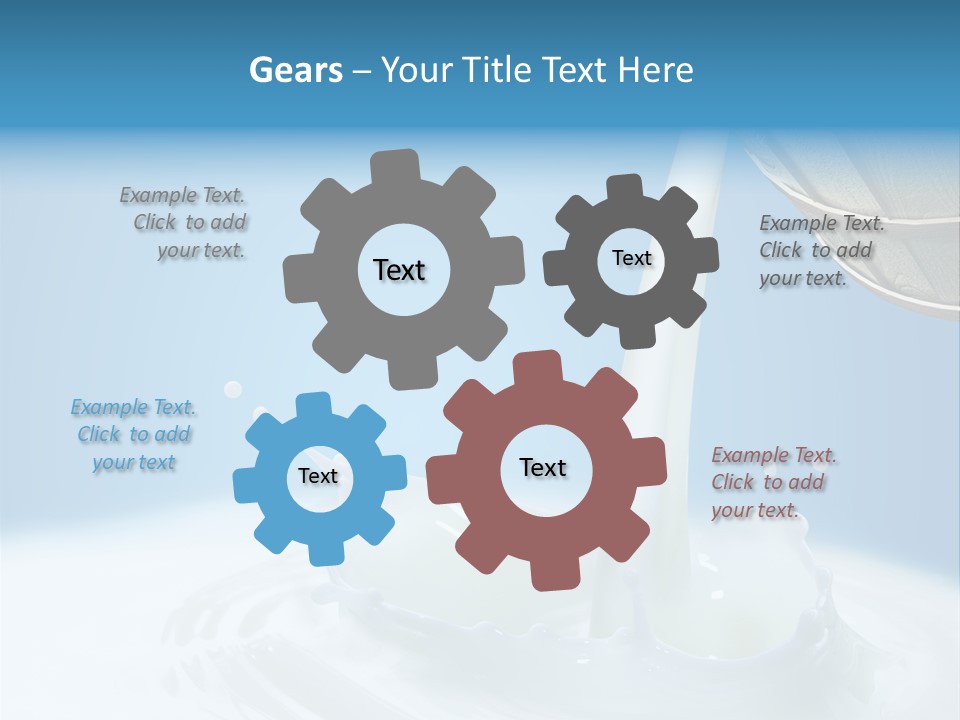 Gears – Your Title Text Here

Example Text. Click to add your text.

Text

Text

Example Text. Click to add your text.

Example Text. Click to add your text

Text

Text

Example Text. Click to add your text.